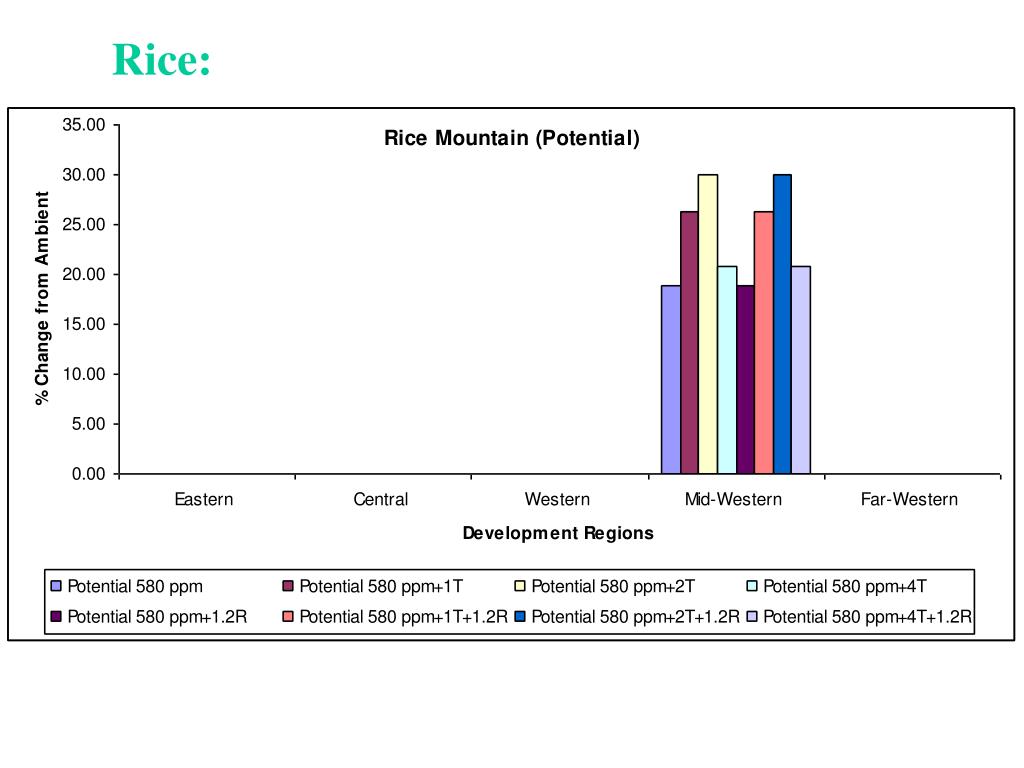 Rice:

Rice Mountain (Potential)

% Change from Ambient

35.00
30.00
25.00
20.00
15.00
10.00
5.00
0.00

Eastern
Central
Western
Mid-Western
Far-Western

Development Regions

Potential 580 ppm
Potential 580 ppm+1T
Potential 580 ppm+2T
Potential 580 ppm+4T
Potential 580 ppm+1.2R
Potential 580 ppm+1T+1.2R
Potential 580 ppm+2T+1.2R
Potential 580 ppm+4T+1.2R